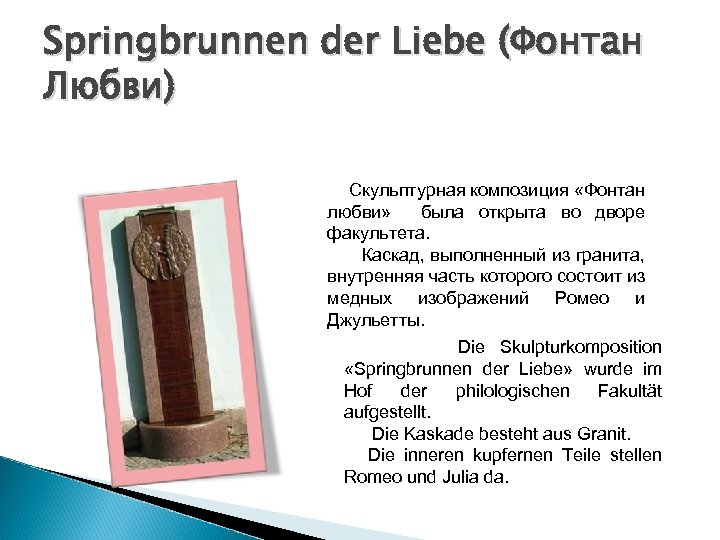 Springbrunnen der Liebe (Фонтан Любви)

Скульптурная композиция «Фонтан любви» была открыта во дворе факультета.

Каскад, выполненный из гранита, внутренняя часть которого состоит из медных изображений Ромео и Джульетты.

Die Skulpturkomposition «Springbrunnen der Liebe» wurde im Hof der philologischen Fakultät aufgestellt.

Die Kaskade besteht aus Granit.

Die inneren kupfernen Teile stellen Romeo und Julia da.